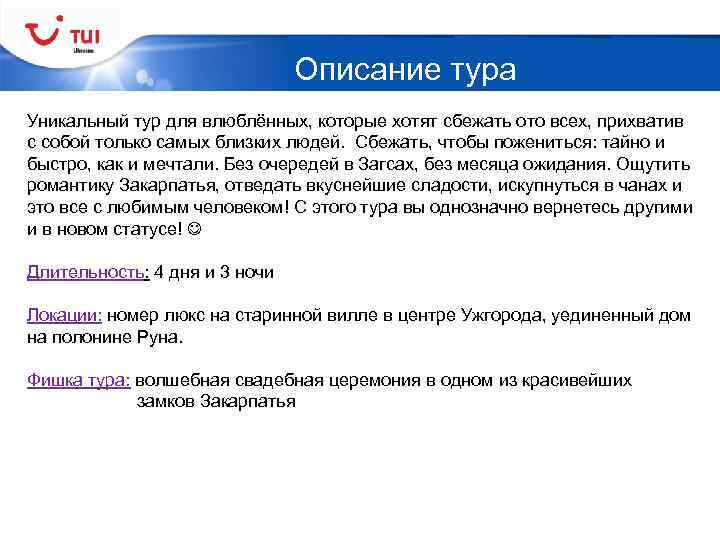 TUI
Ukraine

Описание тура

Уникальный тур для влюблённых, которые хотят сбежать ото всех, прихватив с собой только самых близких людей. Сбежать, чтобы пожениться: тайно и быстро, как и мечтали. Без очередей в Загсах, без месяца ожидания. Ощутить романтику Закарпатья, отведать вкуснейшие сладости, искупнуться в чанах и это все с любимым человеком! С этого тура вы однозначно вернетесь другими и в новом статусе! ☺

Длительность: 4 дня и 3 ночи

Локации: номер люкс на старинной вилле в центре Ужгорода, уединенный дом на полонине Руна.

Фишка тура: волшебная свадебная церемония в одном из красивейших замков Закарпатья